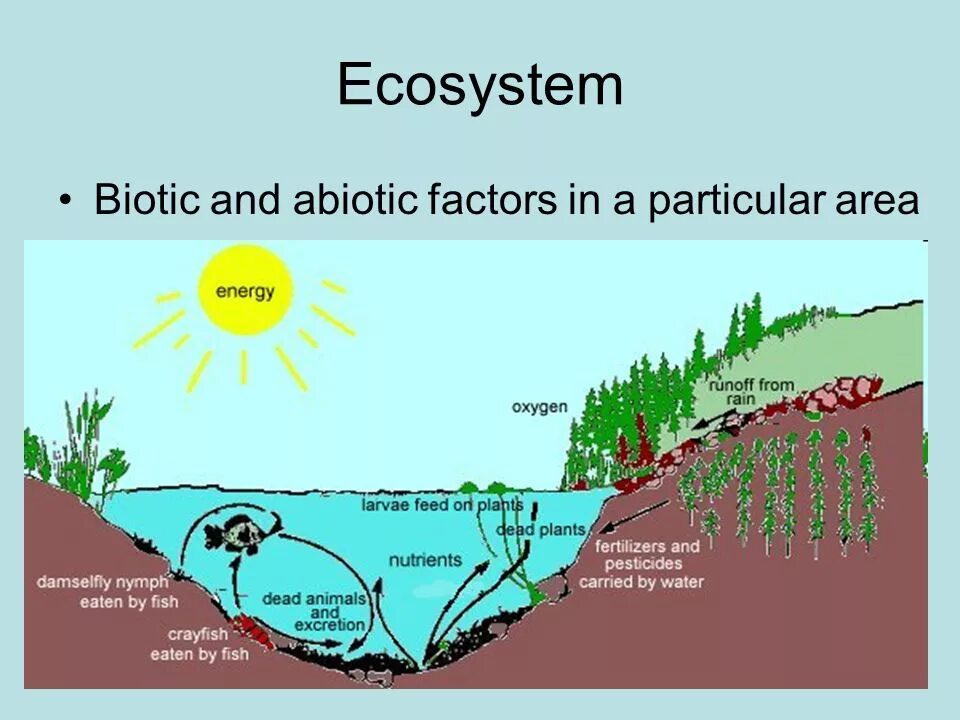 Ecosystem

• Biotic and abiotic factors in a particular area

energy

oxygen

runoff from rain

larvae feed on plants

dead plants

nutrients

fertilizers and pesticides carried by water

damselfly nymph eaten by fish

dead animals and excretion

crayfish eaten by fish